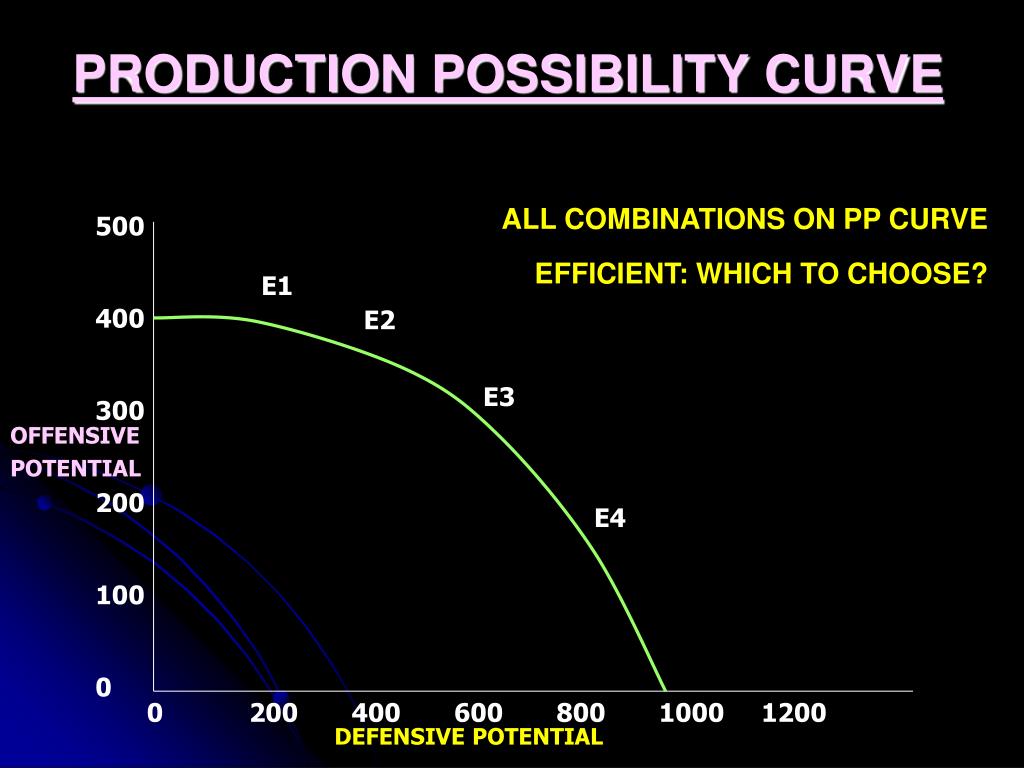 PRODUCTION POSSIBILITY CURVE

ALL COMBINATIONS ON PP CURVE

EFFICIENT: WHICH TO CHOOSE?

500
400
300
200
100
0

OFFENSIVE POTENTIAL

E1
E2
E3
E4

0 200 400 600 800 1000 1200

DEFENSIVE POTENTIAL